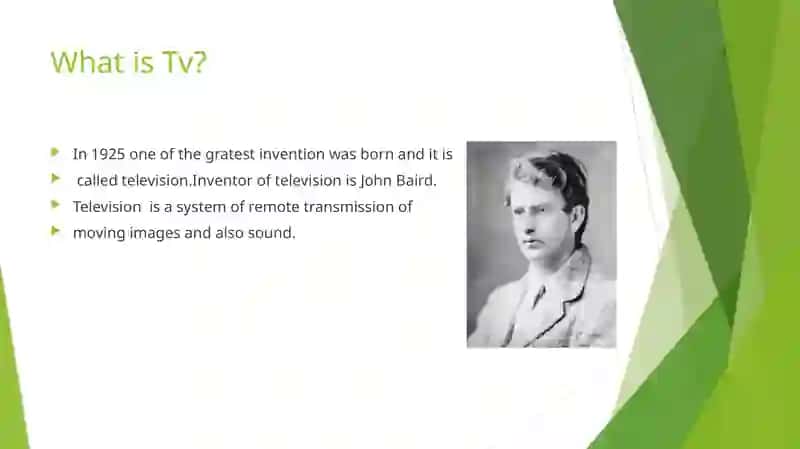 What is Tv?

In 1925 one of the gratest invention was born and it is

called television.Inventor of television is John Baird.

Television is a system of remote transmission of

moving images and also sound.